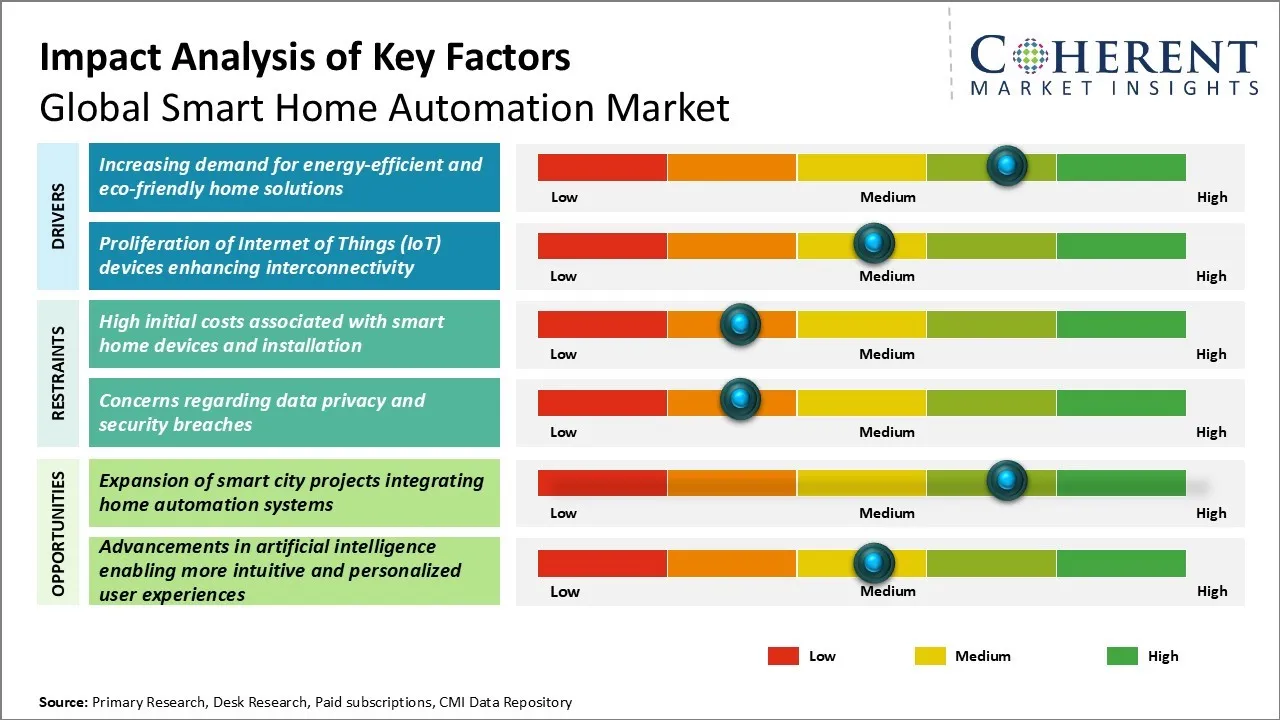 Impact Analysis of Key Factors
Global Smart Home Automation Market

COHERENT
MARKET INSIGHTS

DRIVERS

Increasing demand for energy-efficient and eco-friendly home solutions

Low Medium High

Proliferation of Internet of Things (IoT) devices enhancing interconnectivity

Low Medium High

RESTRAINTS

High initial costs associated with smart home devices and installation

Low Medium High

Concerns regarding data privacy and security breaches

Low Medium High

OPPORTUNITIES

Expansion of smart city projects integrating home automation systems

Low Medium High

Advancements in artificial intelligence enabling more intuitive and personalized user experiences

Low Medium High

Low Medium High

Source: Primary Research, Desk Research, Paid subscriptions, CMI Data Repository